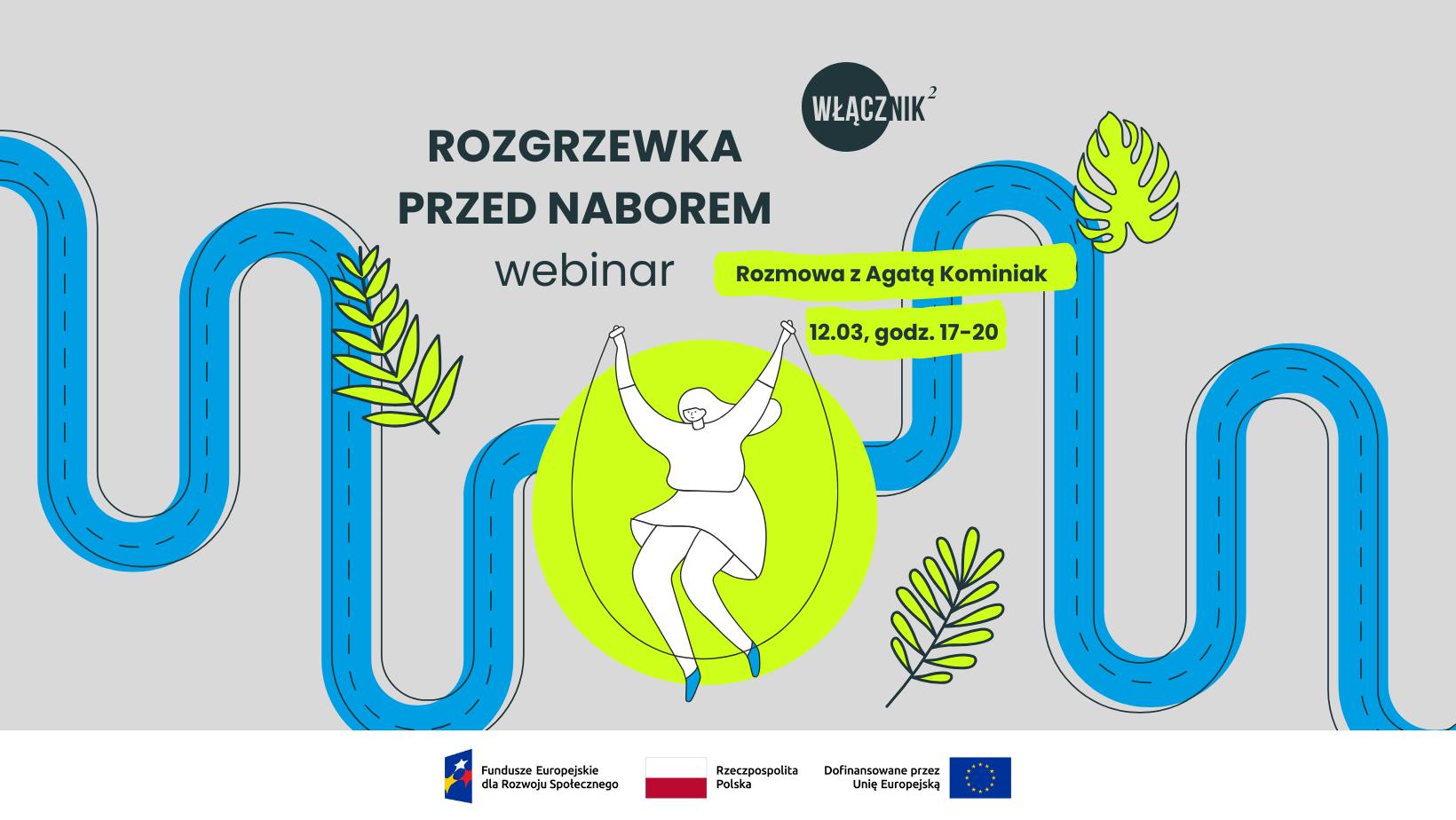 WŁĄCZNIK²

ROZGRZEWKA PRZED NABOREM

webinar

Rozmowa z Agatą Kominiak

12.03, godz. 17-20

Fundusze Europejskie dla Rozwoju Społecznego

Rzeczpospolita Polska

Dofinansowane przez Unię Europejską